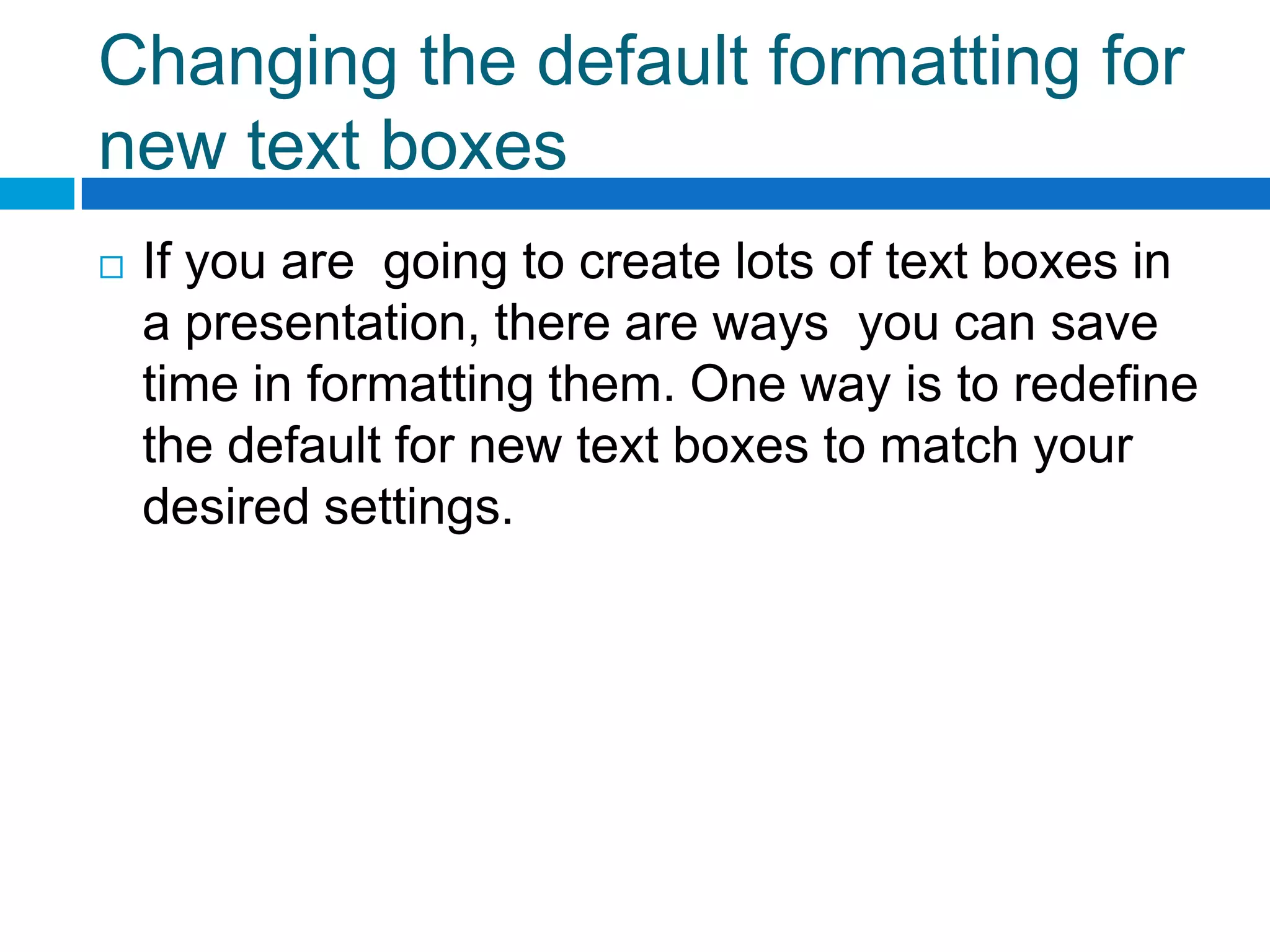 Changing the default formatting for new text boxes

□ If you are going to create lots of text boxes in a presentation, there are ways you can save time in formatting them. One way is to redefine the default for new text boxes to match your desired settings.